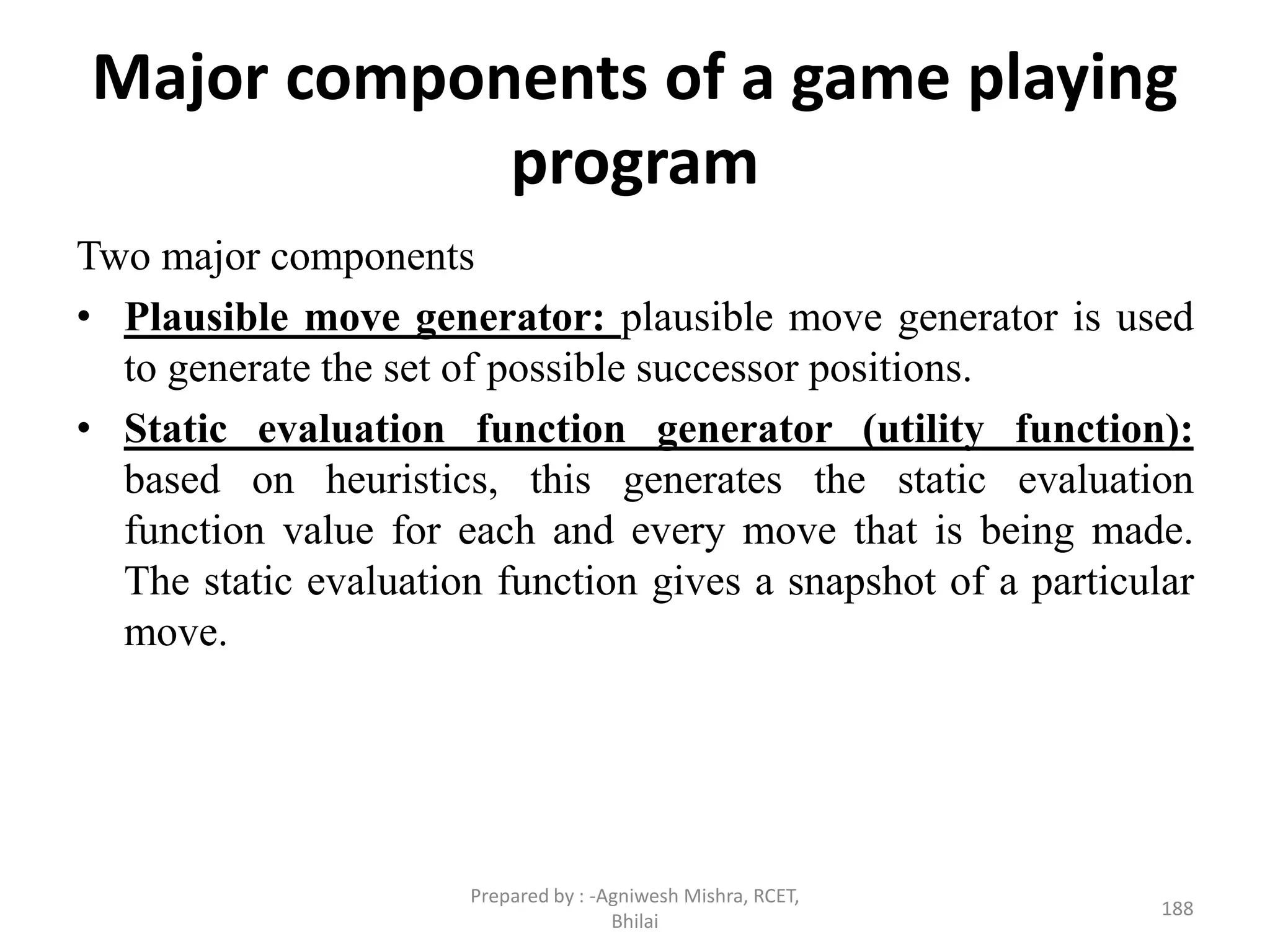 Major components of a game playing program

Two major components

• Plausible move generator: plausible move generator is used to generate the set of possible successor positions.

• Static evaluation function generator (utility function): based on heuristics, this generates the static evaluation function value for each and every move that is being made. The static evaluation function gives a snapshot of a particular move.

Prepared by : -Agniwesh Mishra, RCET, Bhilai

188